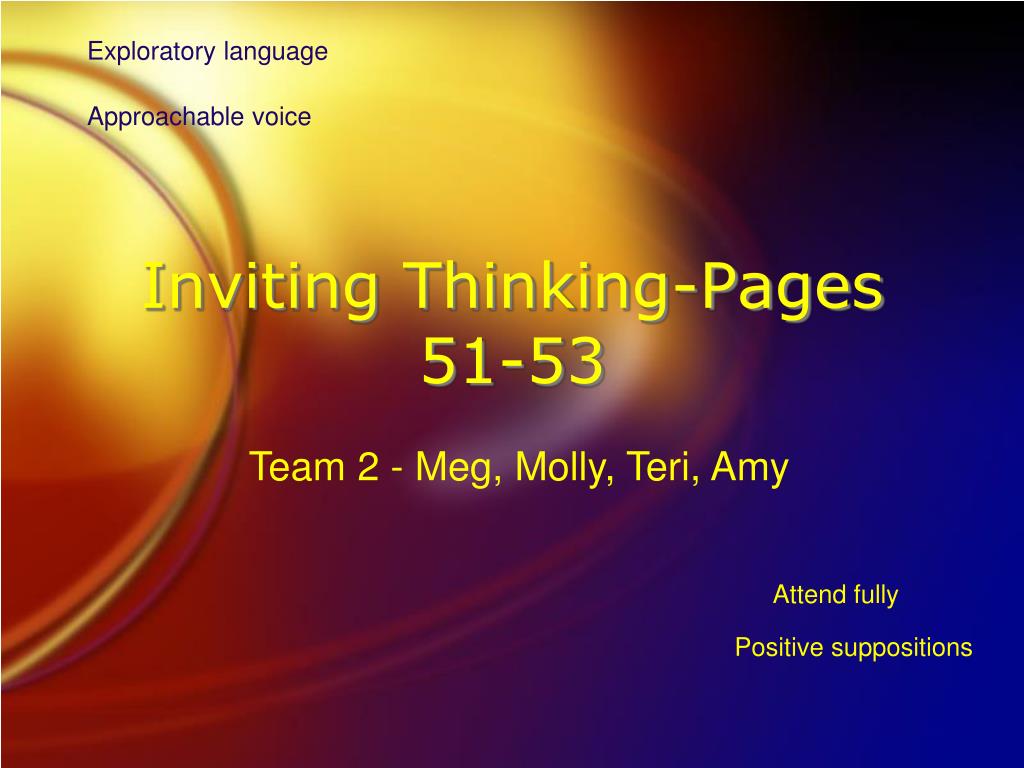 Exploratory language

Approachable voice

Inviting Thinking-Pages 51-53

Team 2 - Meg, Molly, Teri, Amy

Attend fully

Positive suppositions